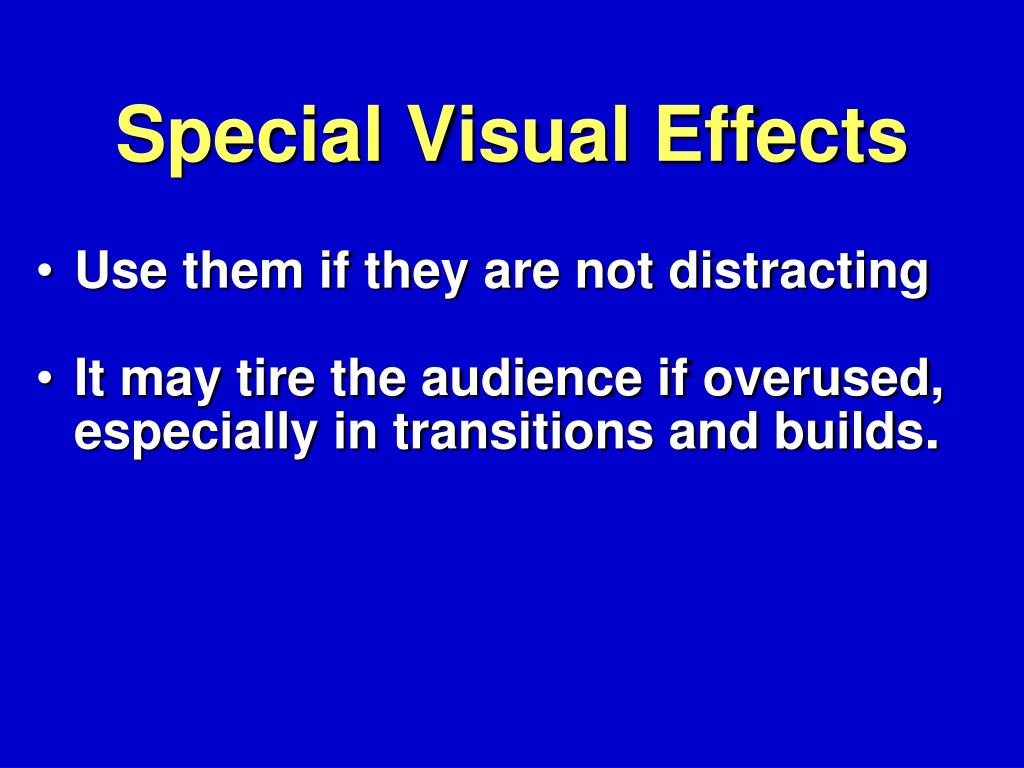 Special Visual Effects

• Use them if they are not distracting

• It may tire the audience if overused, especially in transitions and builds.